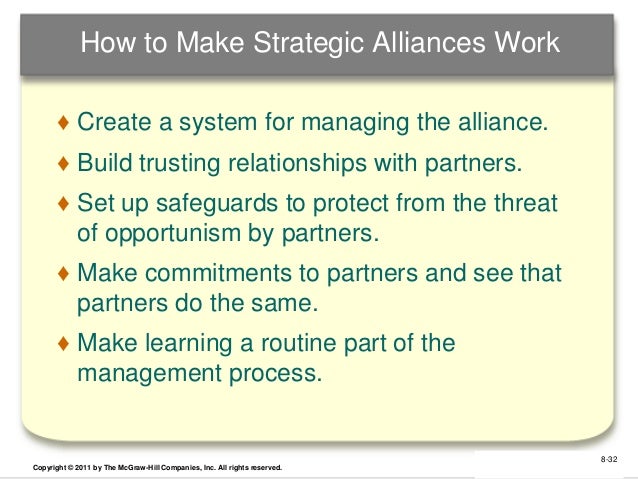 How to Make Strategic Alliances Work

♦ Create a system for managing the alliance.

♦ Build trusting relationships with partners.

♦ Set up safeguards to protect from the threat of opportunism by partners.

♦ Make commitments to partners and see that partners do the same.

♦ Make learning a routine part of the management process.

8-32

Copyright © 2011 by The McGraw-Hill Companies, Inc. All rights reserved.